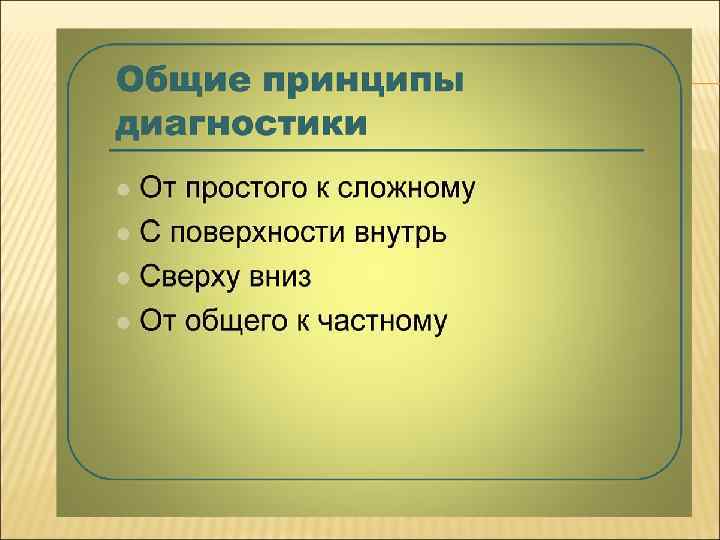 Общие принципы диагностики

- От простого к сложному
- С поверхности внутрь
- Сверху вниз
- От общего к частному